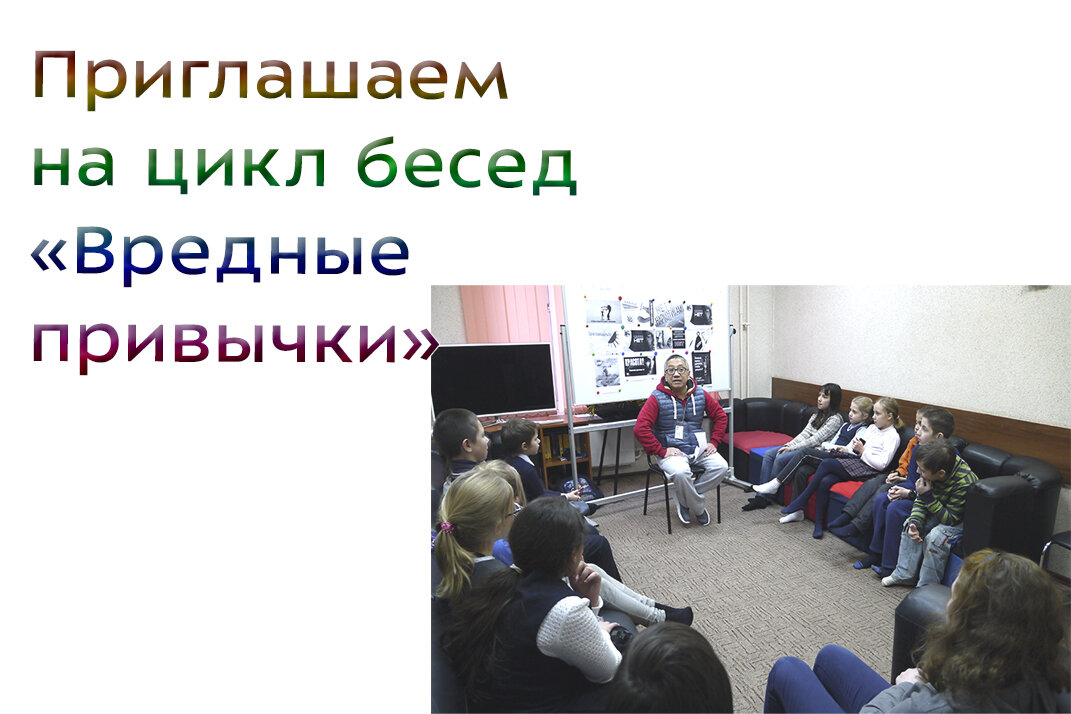 Приглашаем на цикл бесед «Вредные привычки»